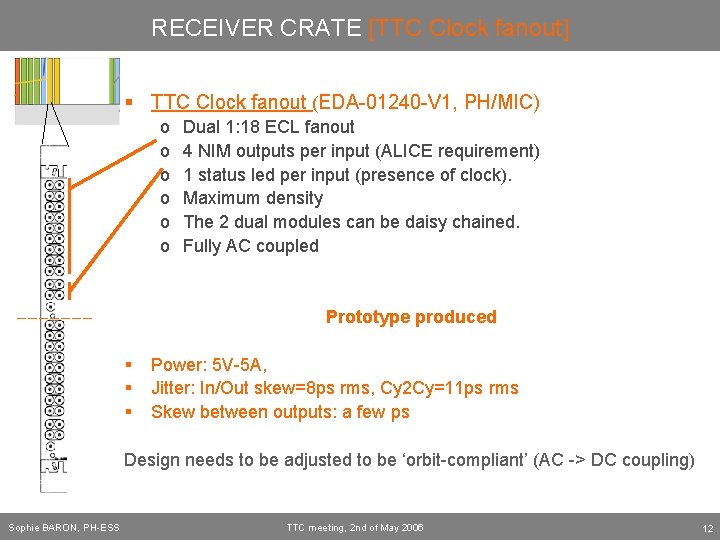 RECEIVER CRATE [TTC Clock fanout]

▪ TTC Clock fanout (EDA-01240-V1, PH/MIC)
o Dual 1:18 ECL fanout
o 4 NIM outputs per input (ALICE requirement)
o 1 status led per input (presence of clock).
o Maximum density
o The 2 dual modules can be daisy chained.
o Fully AC coupled

Prototype produced

▪ Power: 5V-5A,
▪ Jitter: In/Out skew=8ps rms, Cy2Cy=11ps rms
▪ Skew between outputs: a few ps

Design needs to be adjusted to be ‘orbit-compliant’ (AC -> DC coupling)

Sophie BARON, PH-ESS
TTC meeting, 2nd of May 2006
12